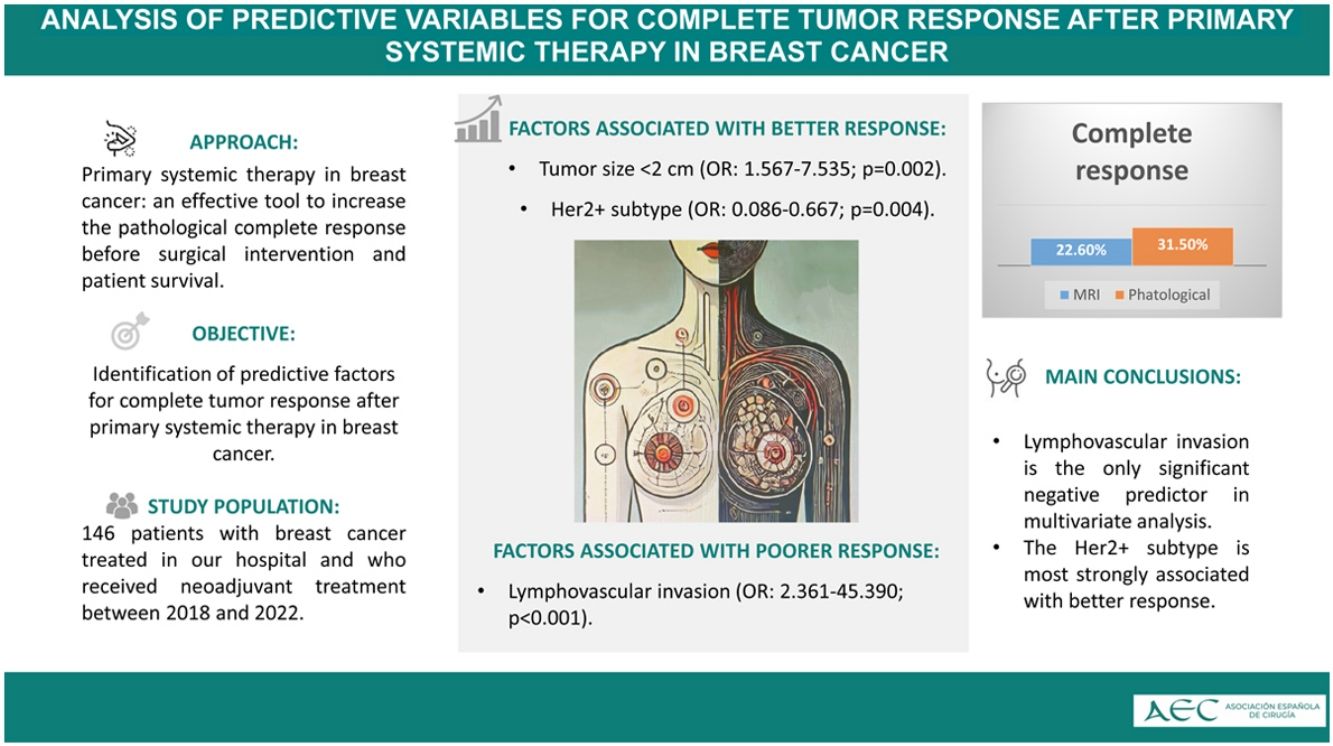 ANALYSIS OF PREDICTIVE VARIABLES FOR COMPLETE TUMOR RESPONSE AFTER PRIMARY SYSTEMIC THERAPY IN BREAST CANCER

APPROACH:
Primary systemic therapy in breast cancer: an effective tool to increase the pathological complete response before surgical intervention and patient survival.

OBJECTIVE:
Identification of predictive factors for complete tumor response after primary systemic therapy in breast cancer.

STUDY POPULATION:
146 patients with breast cancer treated in our hospital and who received neoadjuvant treatment between 2018 and 2022.

FACTORS ASSOCIATED WITH BETTER RESPONSE:
• Tumor size <2 cm (OR: 1.567-7.535; p=0.002).
• Her2+ subtype (OR: 0.086-0.667; p=0.004).

FACTORS ASSOCIATED WITH POORER RESPONSE:
• Lymphovascular invasion (OR: 2.361-45.390; p<0.001).

Complete response
22.60%
31.50%
MRI Phatological

MAIN CONCLUSIONS:
• Lymphovascular invasion is the only significant negative predictor in multivariate analysis.
• The Her2+ subtype is most strongly associated with better response.

AEC ASOCIACIÓN ESPAÑOLA DE CIRUGÍA